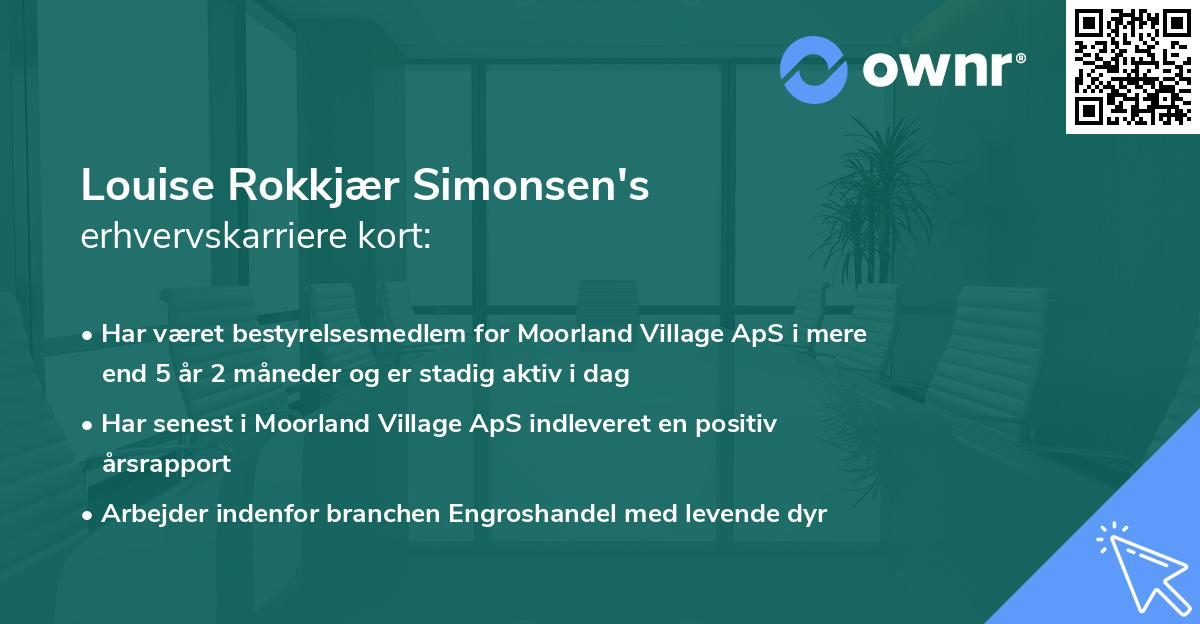 ownr®

Louise Rokkjær Simonsen's
erhvervskarriere kort:

• Har været bestyrelsesmedlem for Moorland Village ApS i mere end 5 år 2 måneder og er stadig aktiv i dag

• Har senest i Moorland Village ApS indleveret en positiv årsrapport

• Arbejder indenfor branchen Engroshandel med levende dyr